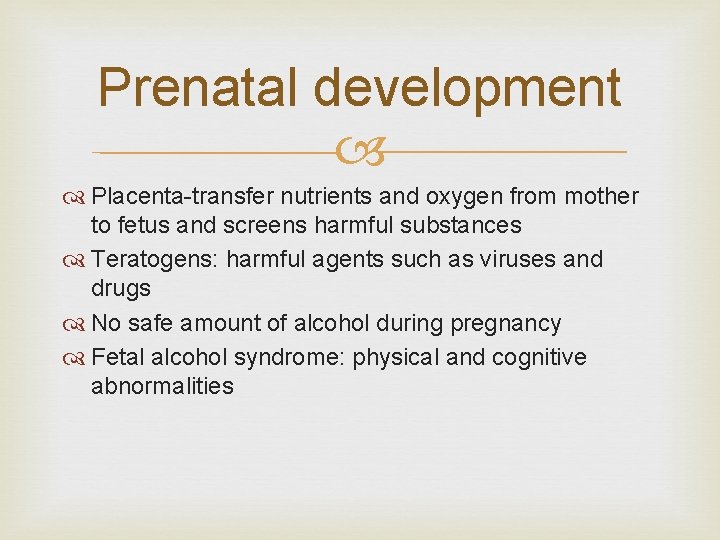 Prenatal development

Placenta-transfer nutrients and oxygen from mother to fetus and screens harmful substances

Teratogens: harmful agents such as viruses and drugs

No safe amount of alcohol during pregnancy

Fetal alcohol syndrome: physical and cognitive abnormalities